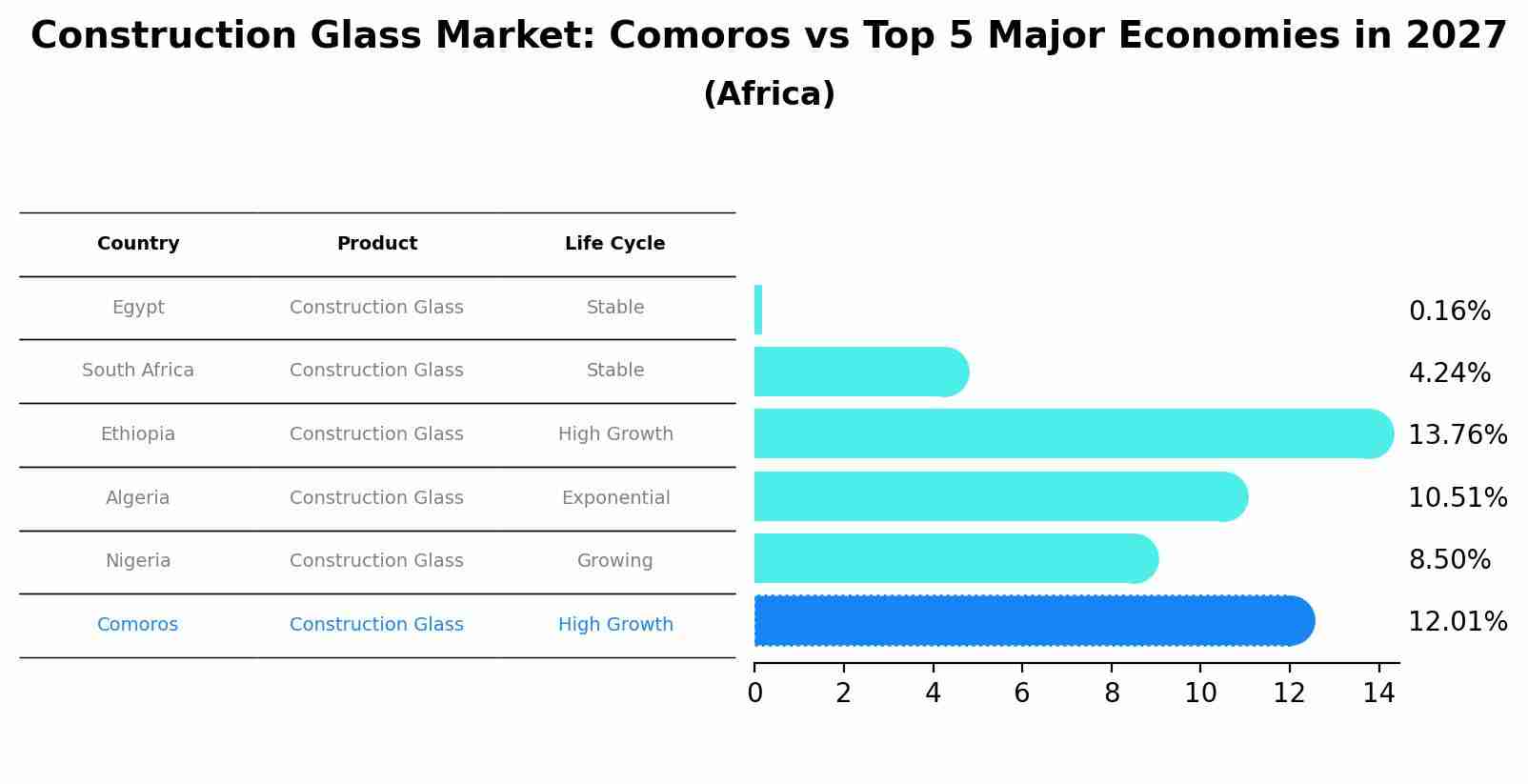 Construction Glass Market: Comoros vs Top 5 Major Economies in 2027
(Africa)

| Country | Product | Life Cycle |
|---|---|---|
| Egypt | Construction Glass | Stable |
| South Africa | Construction Glass | Stable |
| Ethiopia | Construction Glass | High Growth |
| Algeria | Construction Glass | Exponential |
| Nigeria | Construction Glass | Growing |
| Comoros | Construction Glass | High Growth |

0.16%
4.24%
13.76%
10.51%
8.50%
12.01%

0 2 4 6 8 10 12 14